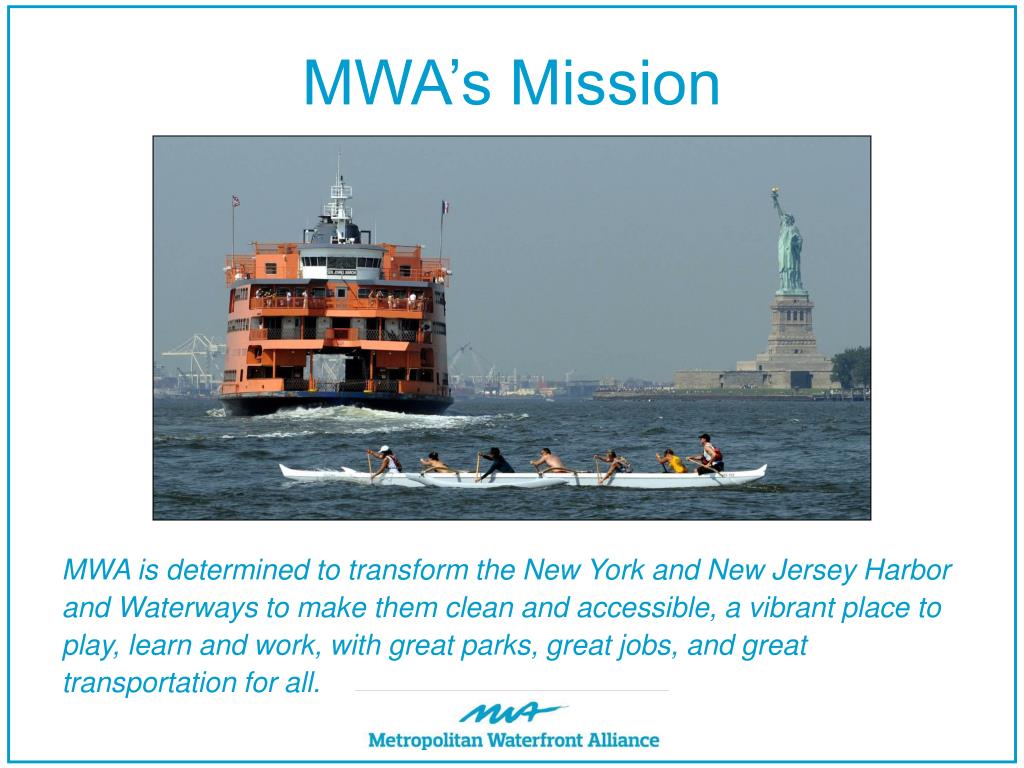 MWA's Mission

MWA is determined to transform the New York and New Jersey Harbor and Waterways to make them clean and accessible, a vibrant place to play, learn and work, with great parks, great jobs, and great transportation for all.

MWA

Metropolitan Waterfront Alliance